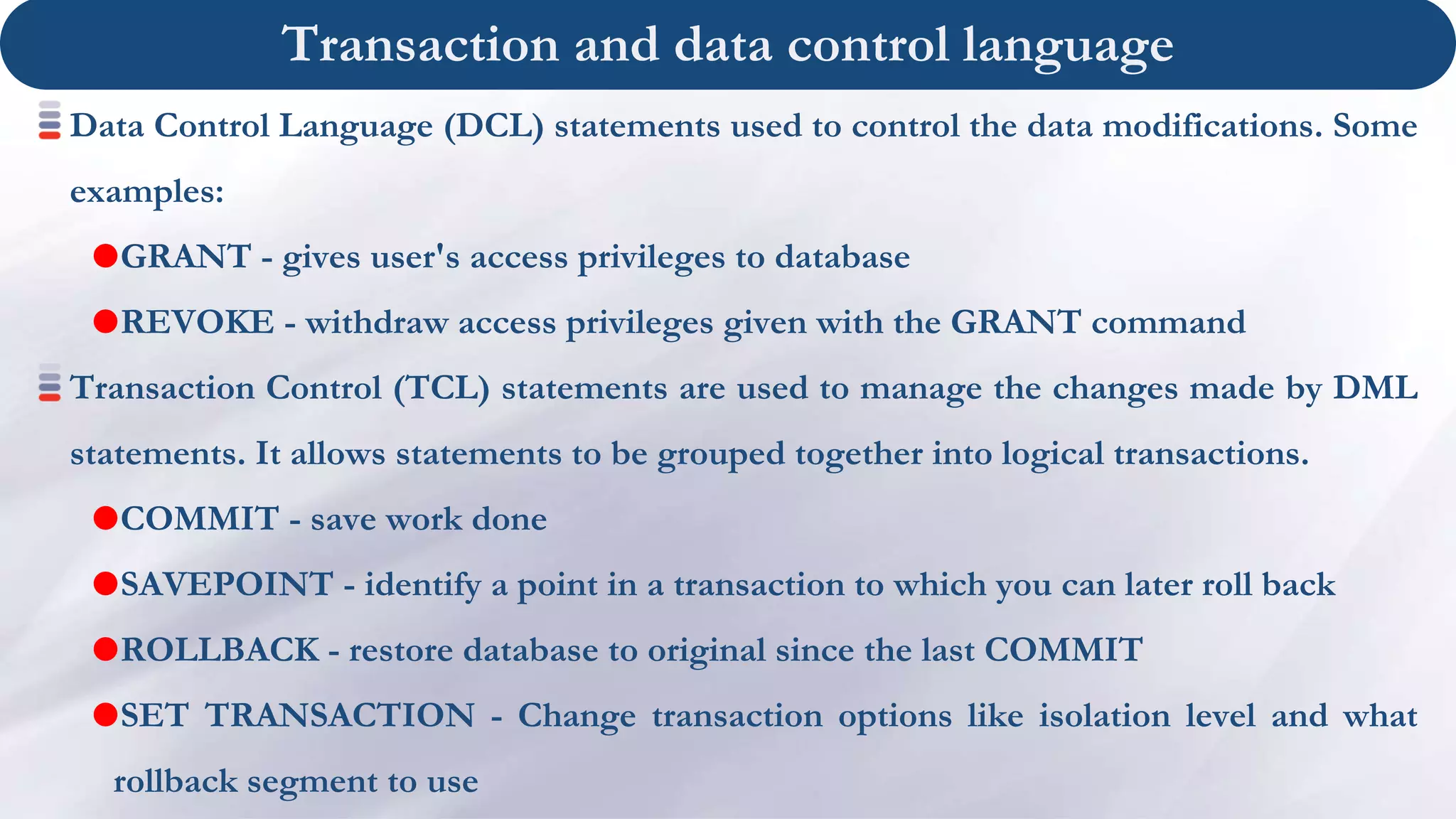 Transaction and data control language

Data Control Language (DCL) statements used to control the data modifications. Some examples:

GRANT - gives user's access privileges to database

REVOKE - withdraw access privileges given with the GRANT command

Transaction Control (TCL) statements are used to manage the changes made by DML statements. It allows statements to be grouped together into logical transactions.

COMMIT - save work done

SAVEPOINT - identify a point in a transaction to which you can later roll back

ROLLBACK - restore database to original since the last COMMIT

SET TRANSACTION - Change transaction options like isolation level and what rollback segment to use